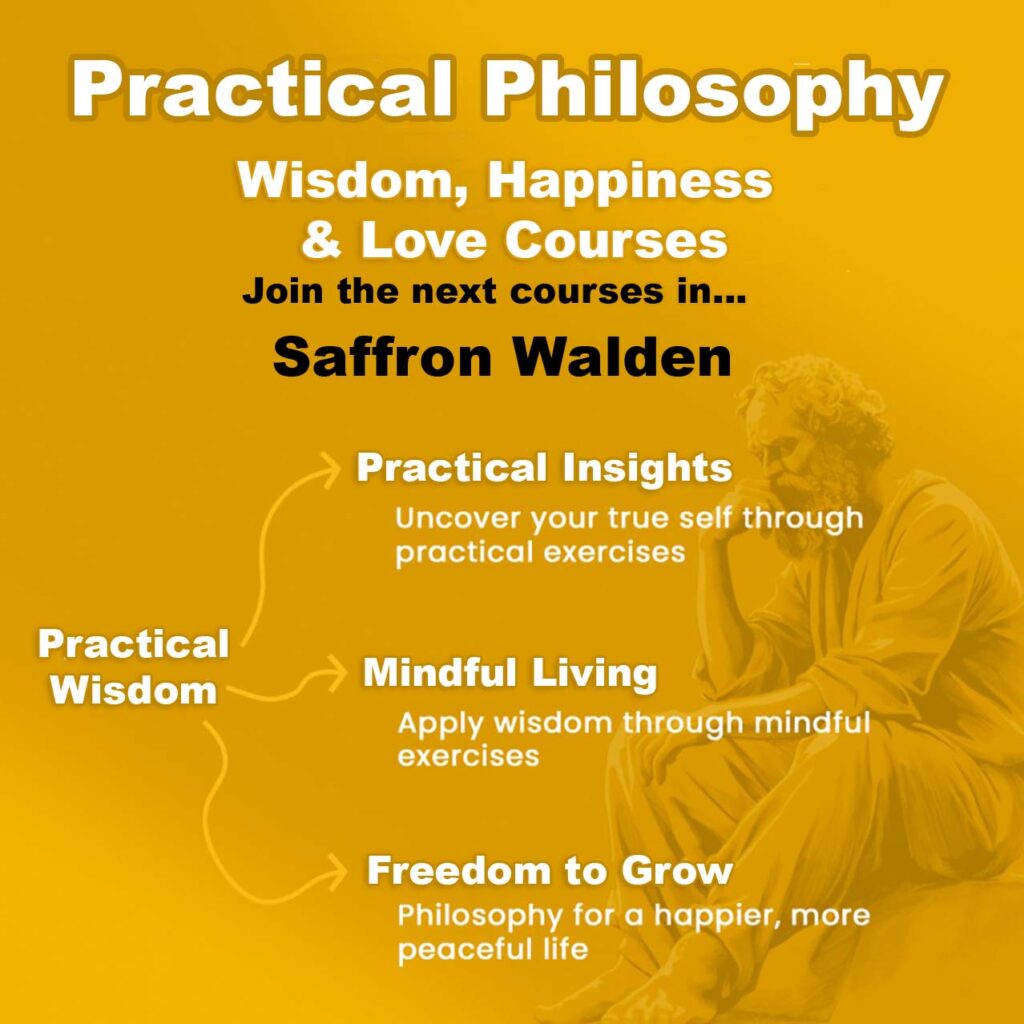 Practical Philosophy

Wisdom, Happiness & Love Courses

Join the next courses in...

Saffron Walden

Practical Wisdom

Practical Insights

Uncover your true self through practical exercises

Mindful Living

Apply wisdom through mindful exercises

Freedom to Grow

Philosophy for a happier, more peaceful life